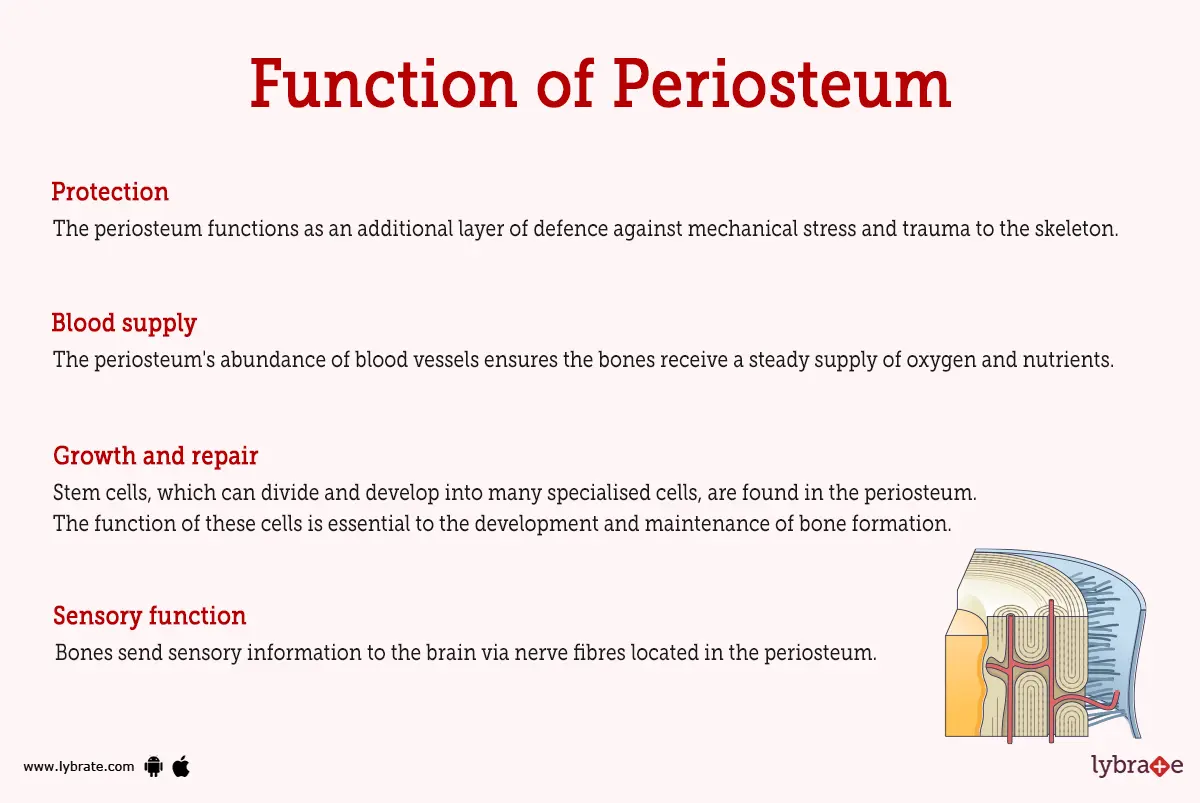 Function of Periosteum

Protection
The periosteum functions as an additional layer of defence against mechanical stress and trauma to the skeleton.

Blood supply
The periosteum's abundance of blood vessels ensures the bones receive a steady supply of oxygen and nutrients.

Growth and repair
Stem cells, which can divide and develop into many specialised cells, are found in the periosteum.
The function of these cells is essential to the development and maintenance of bone formation.

Sensory function
Bones send sensory information to the brain via nerve fibres located in the periosteum.

www.lybrate.com

lybrate